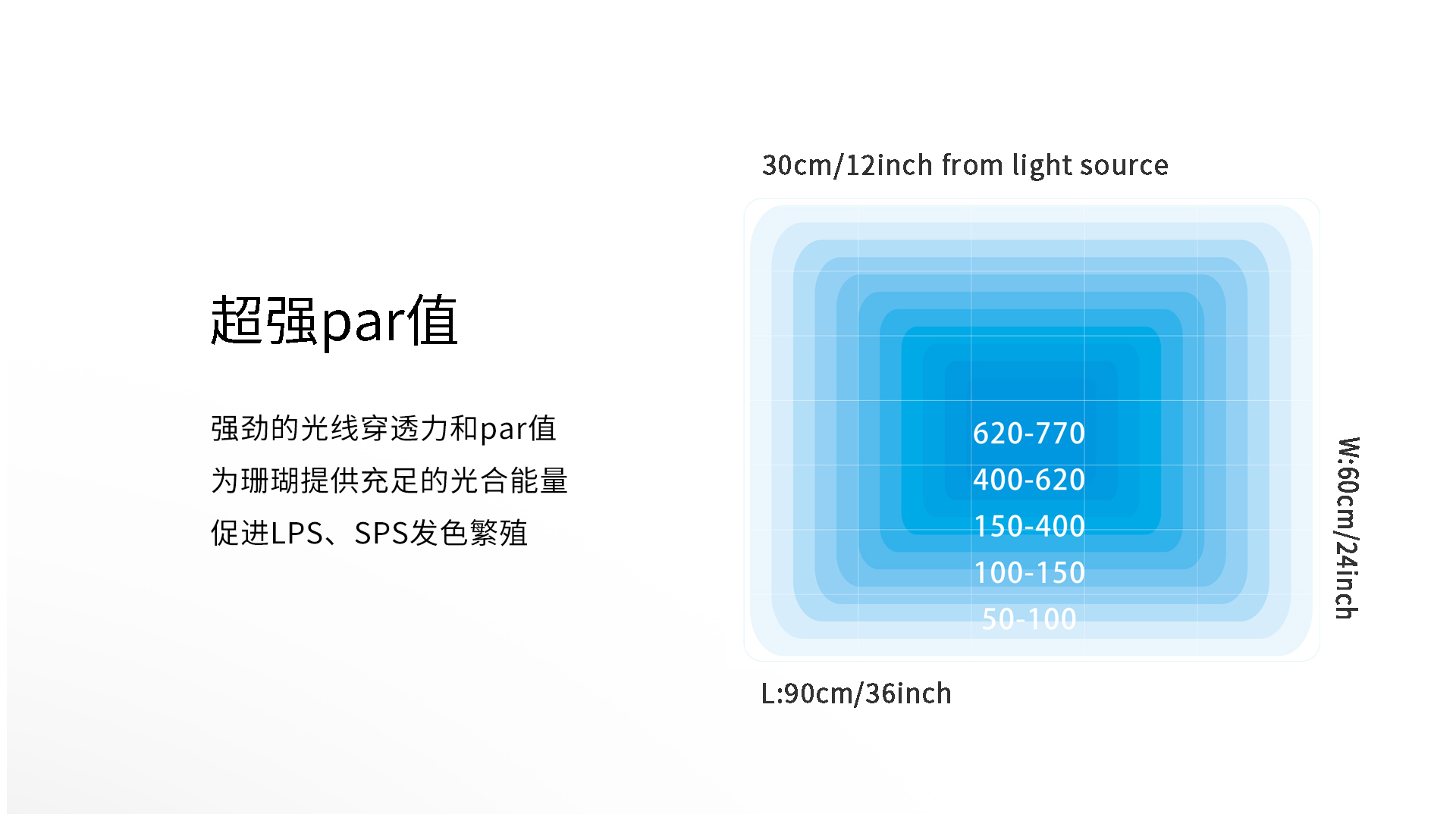 超强par值

强劲的光线穿透力和par值
为珊瑚提供充足的光合能量
促进LPS、SPS发色繁殖

30cm/12inch from light source

620-770
400-620
150-400
100-150
50-100

W:60cm/24inch

L:90cm/36inch